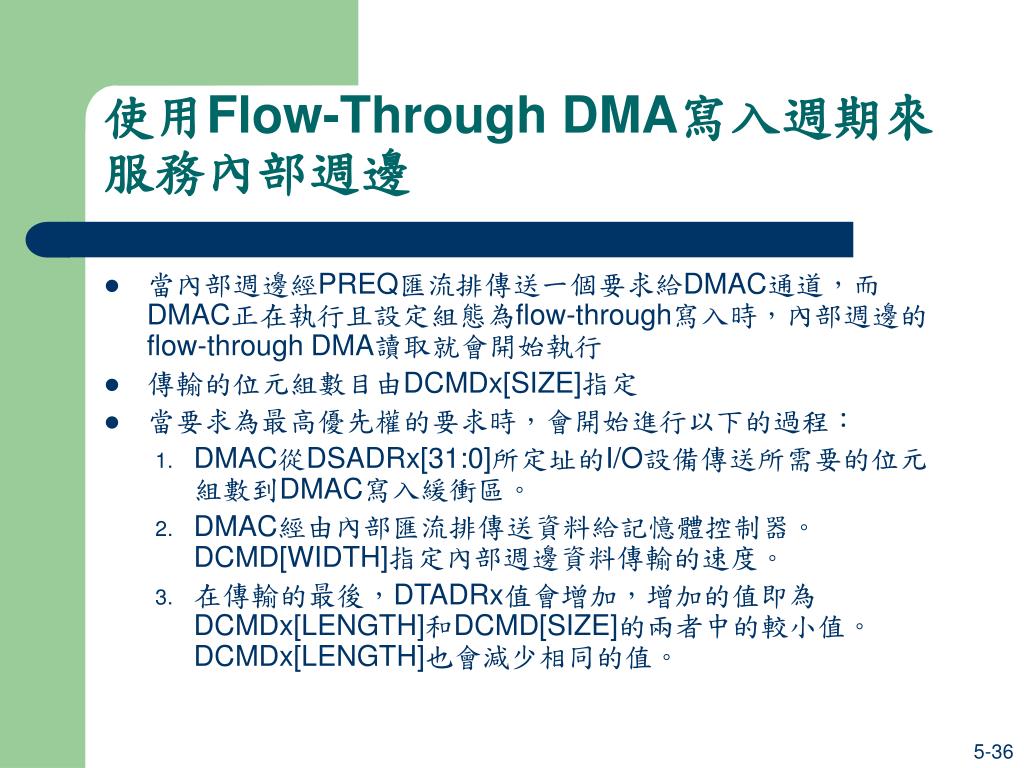 使用Flow-Through DMA寫入週期來服務內部週邊

- 當內部週邊經PREQ匯流排傳送一個要求給DMAC通道，而DMAC正在執行且設定組態為flow-through寫入時，內部週邊的flow-through DMA讀取就會開始執行
- 傳輸的位元組數目由DCMDx[SIZE]指定
- 當要求為最高優先權的要求時，會開始進行以下的過程：

1. DMAC從DSADRx[31:0]所定址的I/O設備傳送所需要的位元組數到DMAC寫入緩衝區。
2. DMAC經由內部匯流排傳送資料給記憶體控制器。DCMD[WIDTH]指定內部週邊資料傳輸的速度。
3. 在傳輸的最後，DTADRx值會增加，增加的值即為DCMDx[LENGTH]和DCMD[SIZE]的兩者中的較小值。DCMDx[LENGTH]也會減少相同的值。

5-36